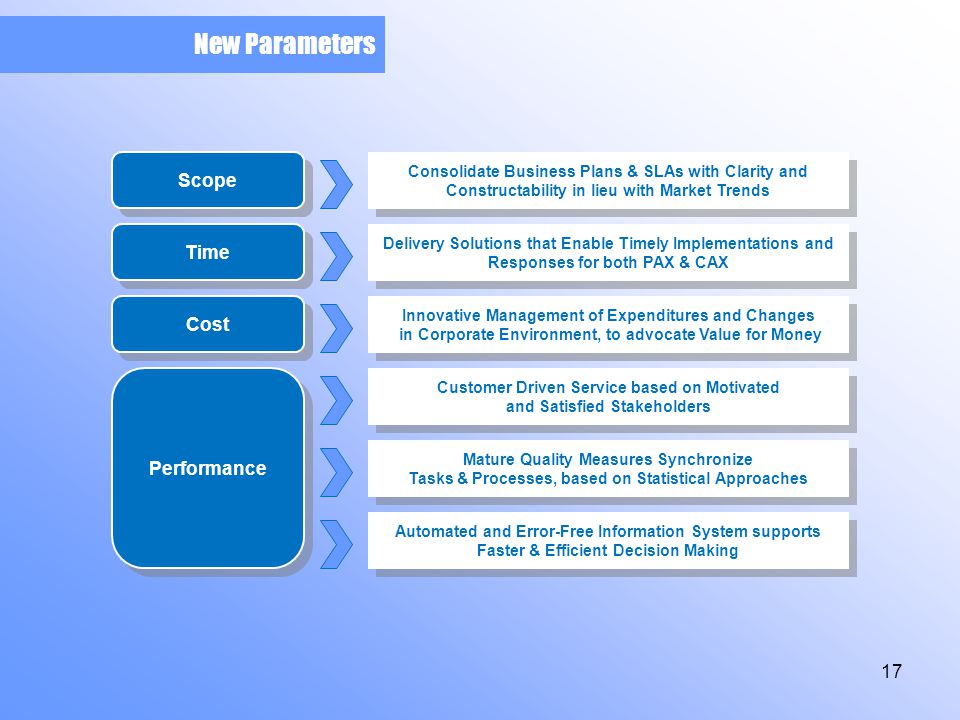 New Parameters

Scope

Consolidate Business Plans & SLAs with Clarity and Constructability in lieu with Market Trends

Time

Delivery Solutions that Enable Timely Implementations and Responses for both PAX & CAX

Cost

Innovative Management of Expenditures and Changes in Corporate Environment, to advocate Value for Money

Performance

Customer Driven Service based on Motivated and Satisfied Stakeholders

Mature Quality Measures Synchronize Tasks & Processes, based on Statistical Approaches

Automated and Error-Free Information System supports Faster & Efficient Decision Making

17